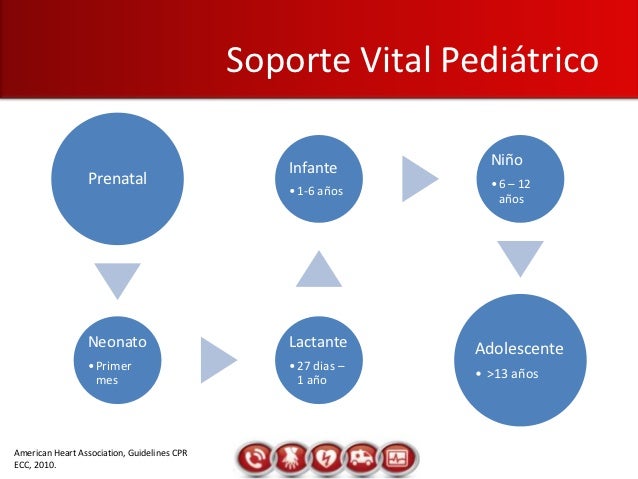 Soporte Vital Pediátrico

Prenatal

Neonato
• Primer mes

Lactante
• 27 dias – 1 año

Infante
• 1-6 años

Niño
• 6 – 12 años

Adolescente
• >13 años

American Heart Association, Guidelines CPR ECC, 2010.